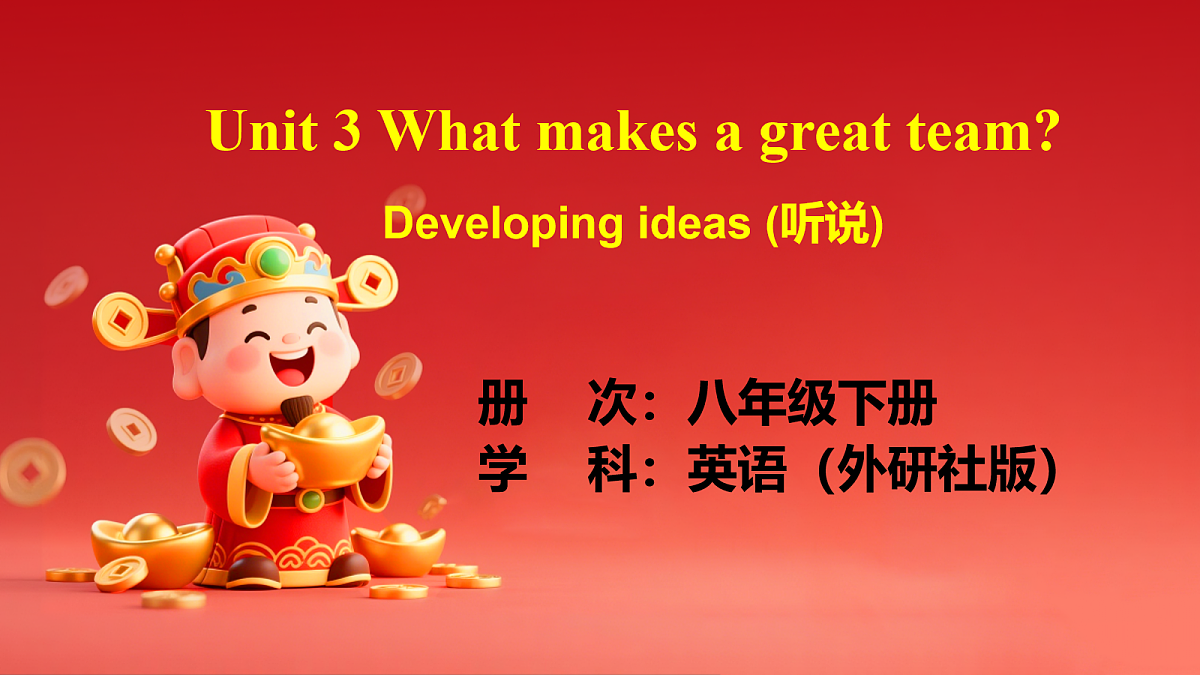 Unit 3 What makes a great team?

Developing ideas (听说)

册　次：八年级下册
学　科：英语（外研社版）